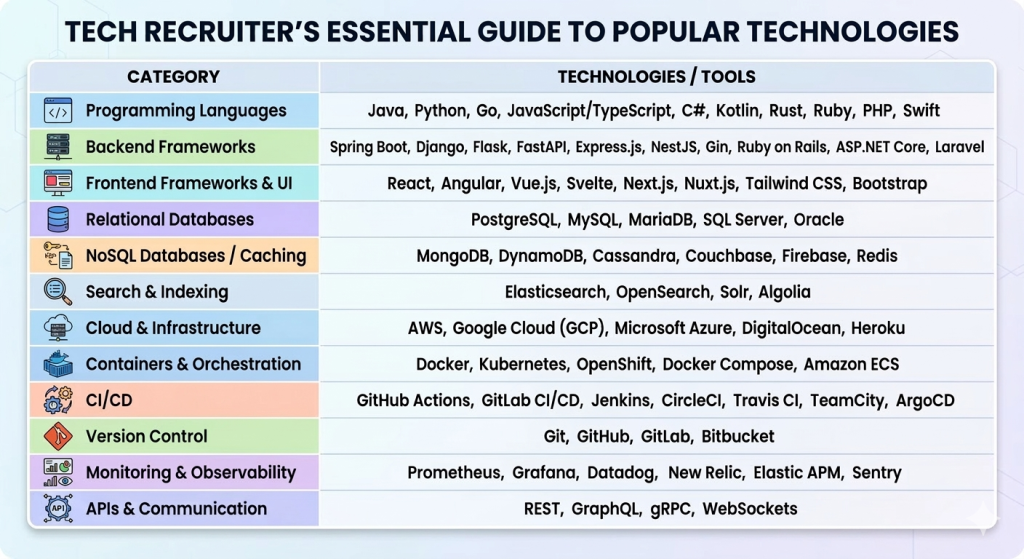 TECH RECRUITER'S ESSENTIAL GUIDE TO POPULAR TECHNOLOGIES

| CATEGORY | TECHNOLOGIES / TOOLS |
|---|---|
| Programming Languages | Java, Python, Go, JavaScript/TypeScript, C#, Kotlin, Rust, Ruby, PHP, Swift |
| Backend Frameworks | Spring Boot, Django, Flask, FastAPI, Express.js, NestJS, Gin, Ruby on Rails, ASP.NET Core, Laravel |
| Frontend Frameworks & UI | React, Angular, Vue.js, Svelte, Next.js, Nuxt.js, Tailwind CSS, Bootstrap |
| Relational Databases | PostgreSQL, MySQL, MariaDB, SQL Server, Oracle |
| NoSQL Databases / Caching | MongoDB, DynamoDB, Cassandra, Couchbase, Firebase, Redis |
| Search & Indexing | Elasticsearch, OpenSearch, Solr, Algolia |
| Cloud & Infrastructure | AWS, Google Cloud (GCP), Microsoft Azure, DigitalOcean, Heroku |
| Containers & Orchestration | Docker, Kubernetes, OpenShift, Docker Compose, Amazon ECS |
| CI/CD | GitHub Actions, GitLab CI/CD, Jenkins, CircleCI, Travis CI, TeamCity, ArgoCD |
| Version Control | Git, GitHub, GitLab, Bitbucket |
| Monitoring & Observability | Prometheus, Grafana, Datadog, New Relic, Elastic APM, Sentry |
| APIs & Communication | REST, GraphQL, gRPC, WebSockets |